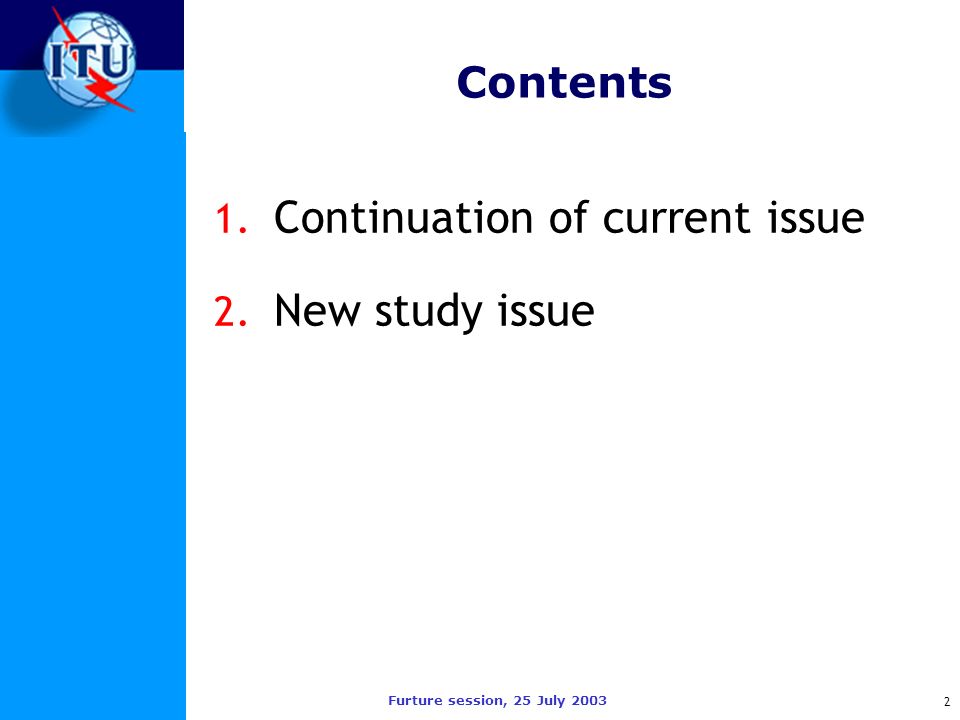 ITU

Contents

1. Continuation of current issue

2. New study issue

Furture session, 25 July 2003

2